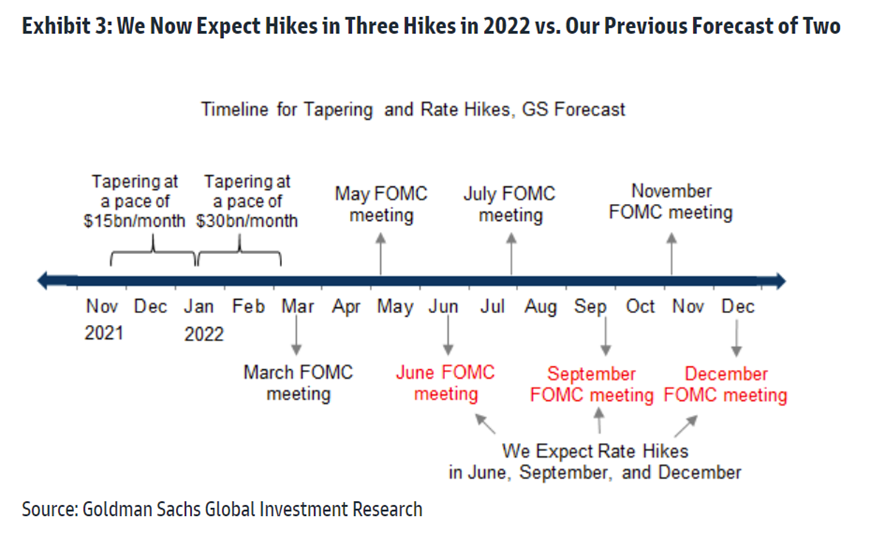 Exhibit 3: We Now Expect Hikes in Three Hikes in 2022 vs. Our Previous Forecast of Two

Timeline for Tapering and Rate Hikes, GS Forecast

Tapering at a pace of \$15bn/month

Tapering at a pace of \$30bn/month

May FOMC meeting

July FOMC meeting

November FOMC meeting

Nov 2021

Dec

Jan 2022

Feb

Mar

Apr

May

Jun

Jul

Aug

Sep

Oct

Nov

Dec

March FOMC meeting

June FOMC meeting

September FOMC meeting

December FOMC meeting

We Expect Rate Hikes in June, September, and December

Source: Goldman Sachs Global Investment Research